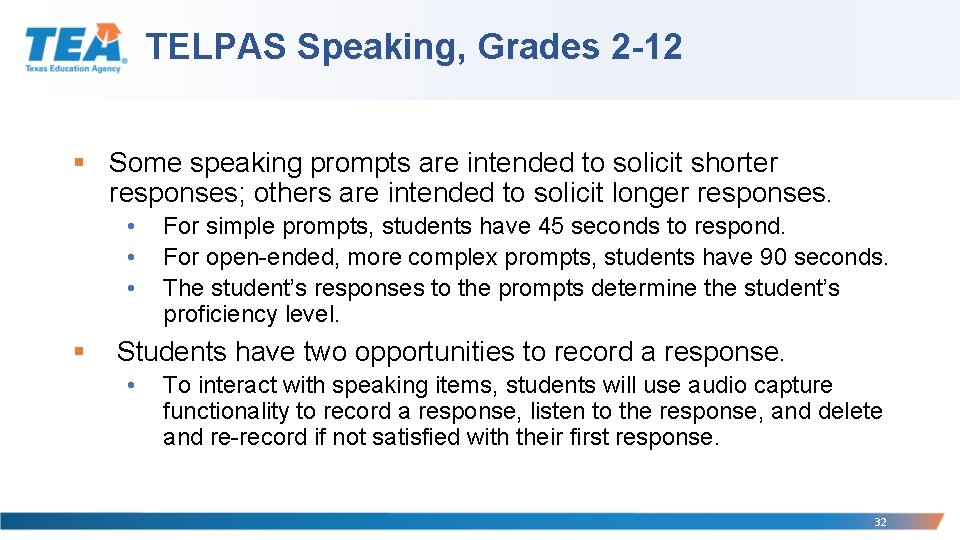 TEA
Texas Education Agency

TELPAS Speaking, Grades 2-12

▪ Some speaking prompts are intended to solicit shorter responses; others are intended to solicit longer responses.

• For simple prompts, students have 45 seconds to respond.
• For open-ended, more complex prompts, students have 90 seconds.
• The student's responses to the prompts determine the student's proficiency level.

▪ Students have two opportunities to record a response.

• To interact with speaking items, students will use audio capture functionality to record a response, listen to the response, and delete and re-record if not satisfied with their first response.

32